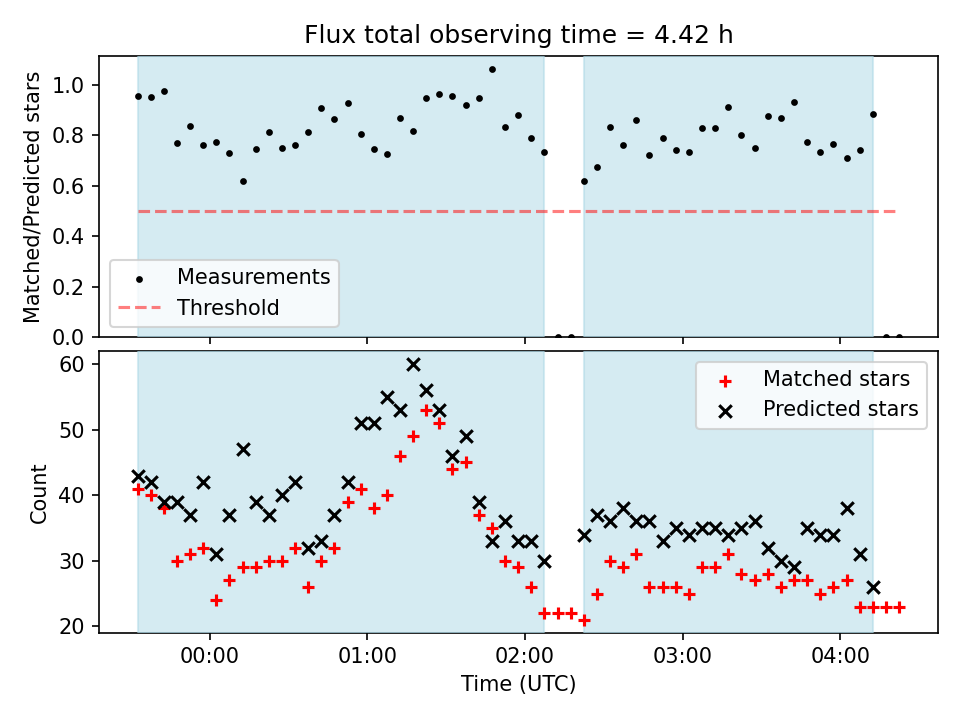 Flux total observing time = 4.42 h

Matched/Predicted stars

1.0
0.8
0.6
0.4
0.2
0.0

Measurements
Threshold

Count

60
50
40
30
20

Matched stars
Predicted stars

00:00
01:00
02:00
03:00
04:00

Time (UTC)